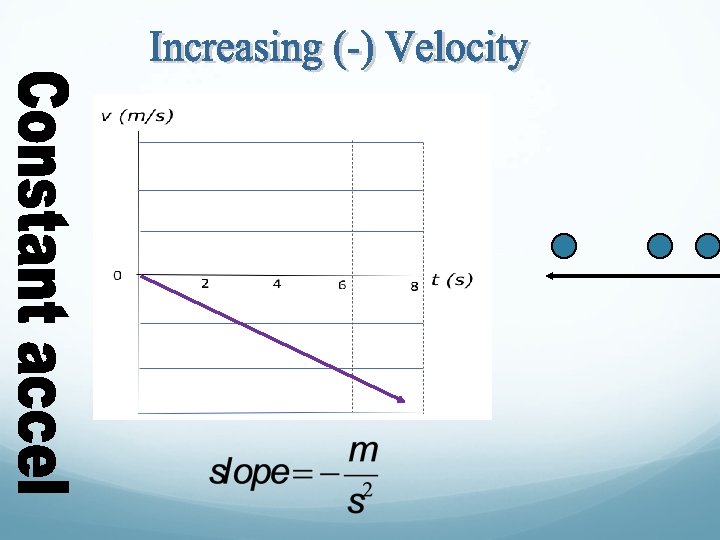 Increasing (-) Velocity

Constant accel

v (m/s)

0

2

4

6

8

t (s)

$slope = -\frac{m}{s^2}$